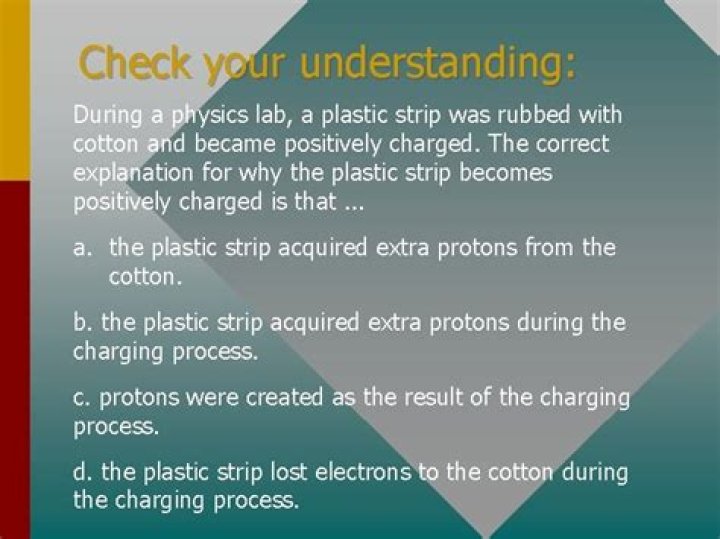 Check your understanding:

During a physics lab, a plastic strip was rubbed with cotton and became positively charged. The correct explanation for why the plastic strip becomes positively charged is that ...

a. the plastic strip acquired extra protons from the cotton.

b. the plastic strip acquired extra protons during the charging process.

c. protons were created as the result of the charging process.

d. the plastic strip lost electrons to the cotton during the charging process.